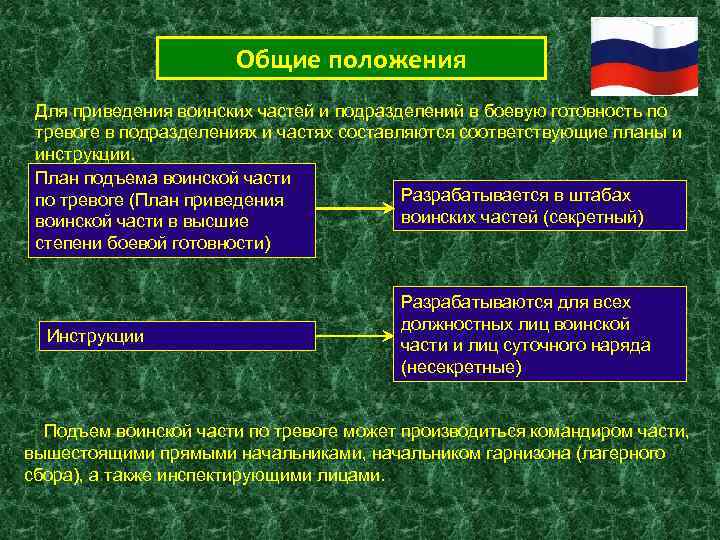 Общие положения

Для приведения воинских частей и подразделений в боевую готовность по тревоге в подразделениях и частях составляются соответствующие планы и инструкции.

План подъема воинской части по тревоге (План приведения воинской части в высшие степени боевой готовности)

Разрабатывается в штабах воинских частей (секретный)

Инструкции

Разрабатываются для всех должностных лиц воинской части и лиц суточного наряда (несекретные)

Подъем воинской части по тревоге может производиться командиром части, вышестоящими прямыми начальниками, начальником гарнизона (лагерного сбора), а также инспектирующими лицами.